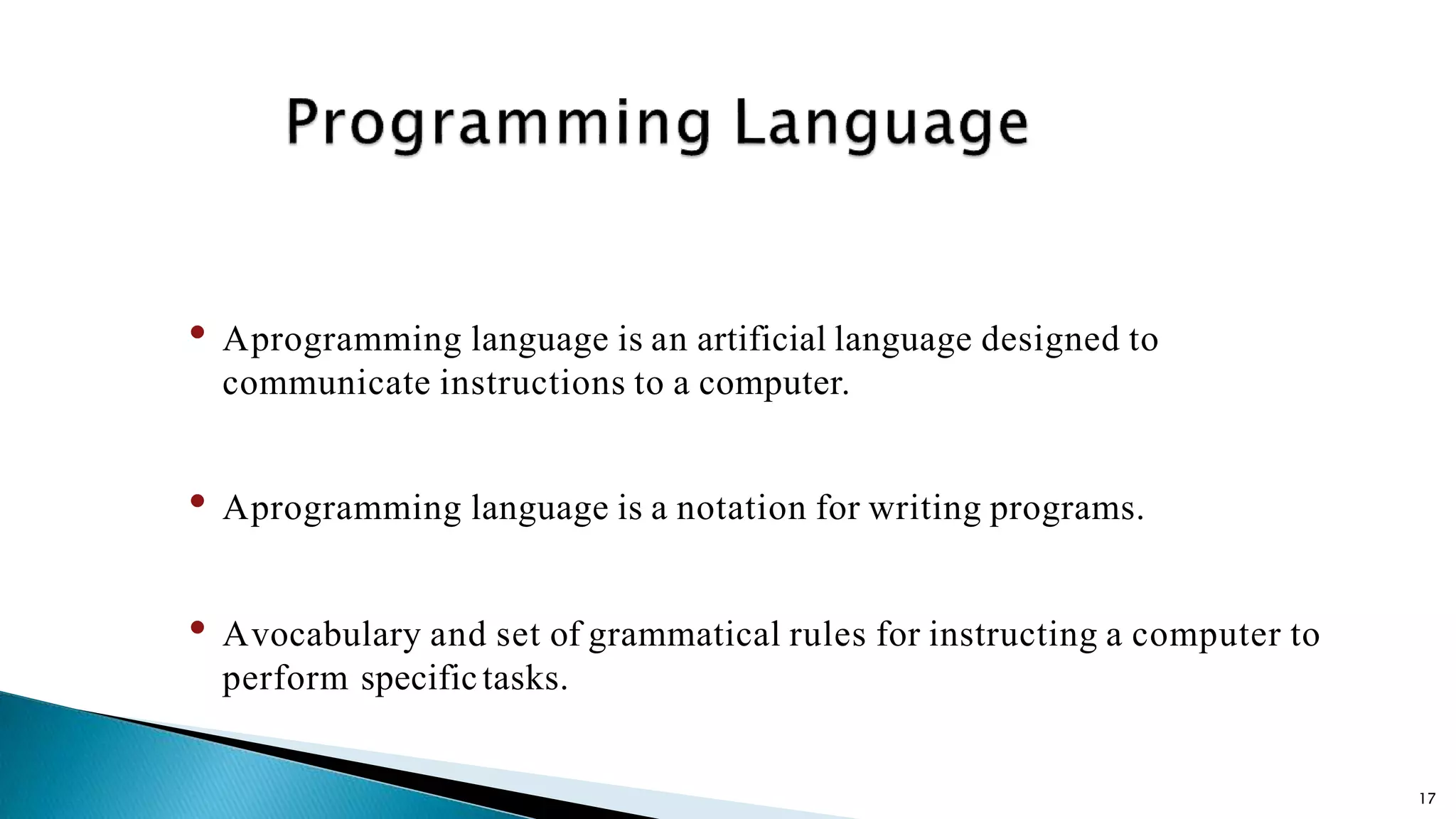 Programming Language

• Aprogramming language is an artificial language designed to communicate instructions to a computer.

• Aprogramming language is a notation for writing programs.

• Avocabulary and set of grammatical rules for instructing a computer to perform specific tasks.

17